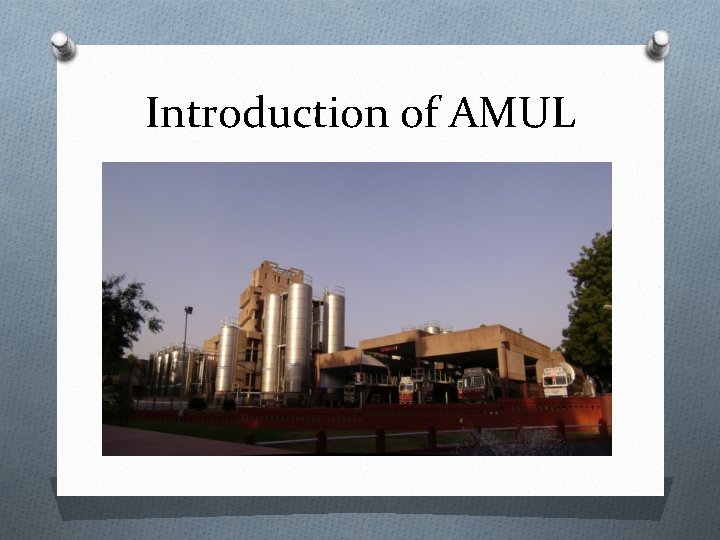 Introduction of AMUL